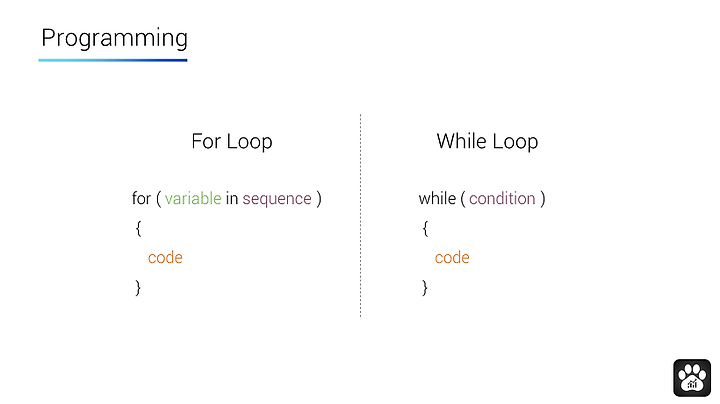 Programming

For Loop

for ( variable in sequence )
{
code
}

While Loop

while ( condition )
{
code
}